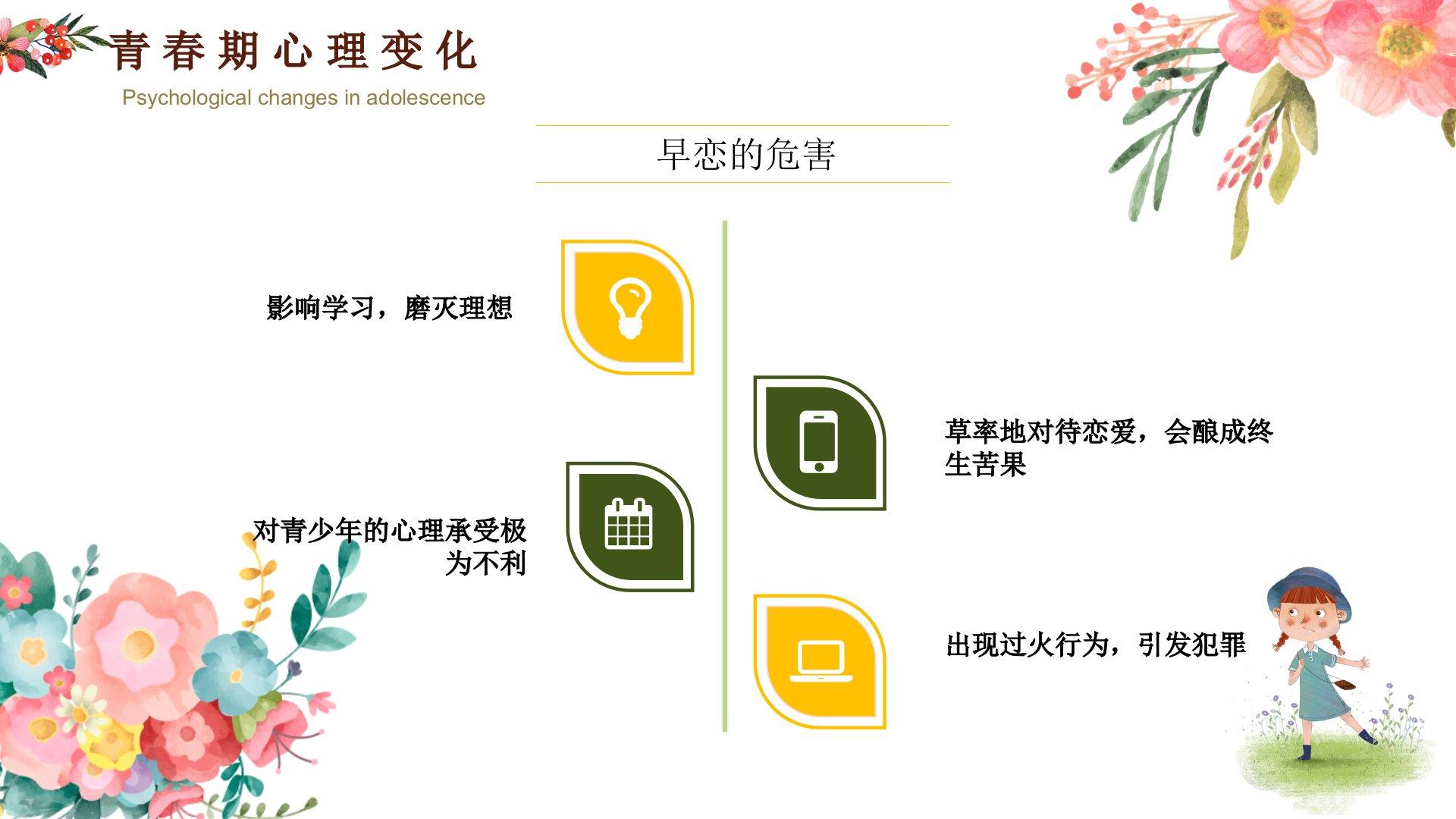 青春期心理变化
Psychological changes in adolescence

早恋的危害

影响学习，磨灭理想

草率地对待恋爱，会酿成终生苦果

对青少年的心理承受极为不利

出现过火行为，引发犯罪